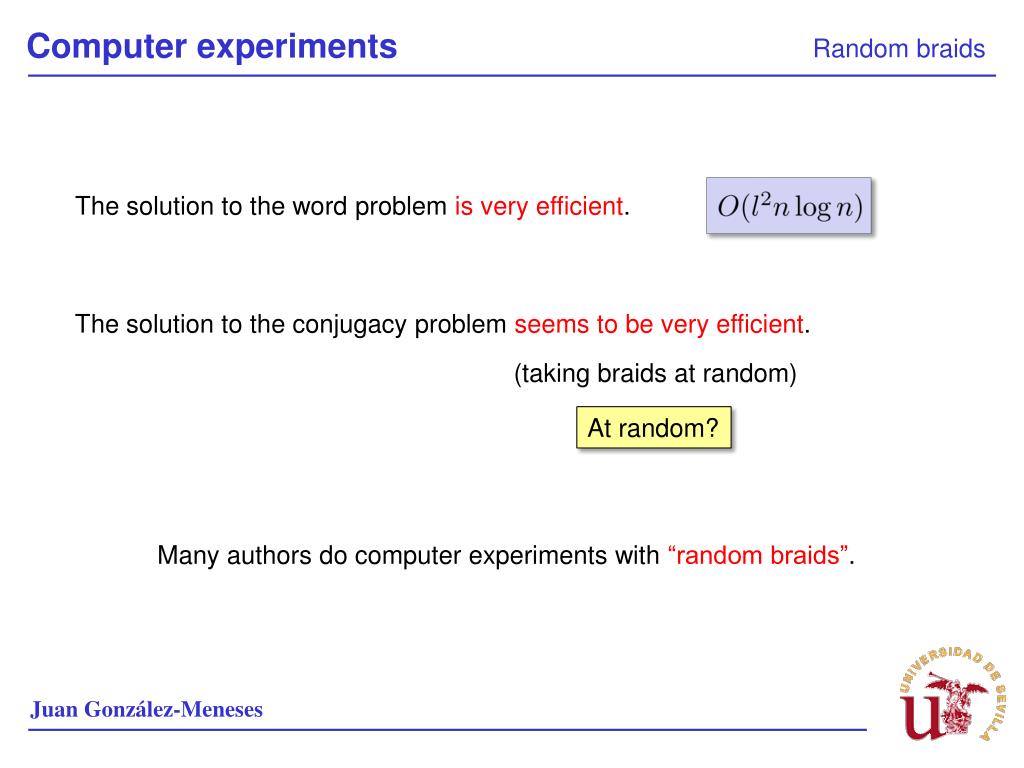 Computer experiments

Random braids

The solution to the word problem is very efficient.

$O(l^2 n \log n)$

The solution to the conjugacy problem seems to be very efficient.

(taking braids at random)

At random?

Many authors do computer experiments with “random braids”.

Juan González-Meneses

UNIVERSIDAD DE SEVILLA